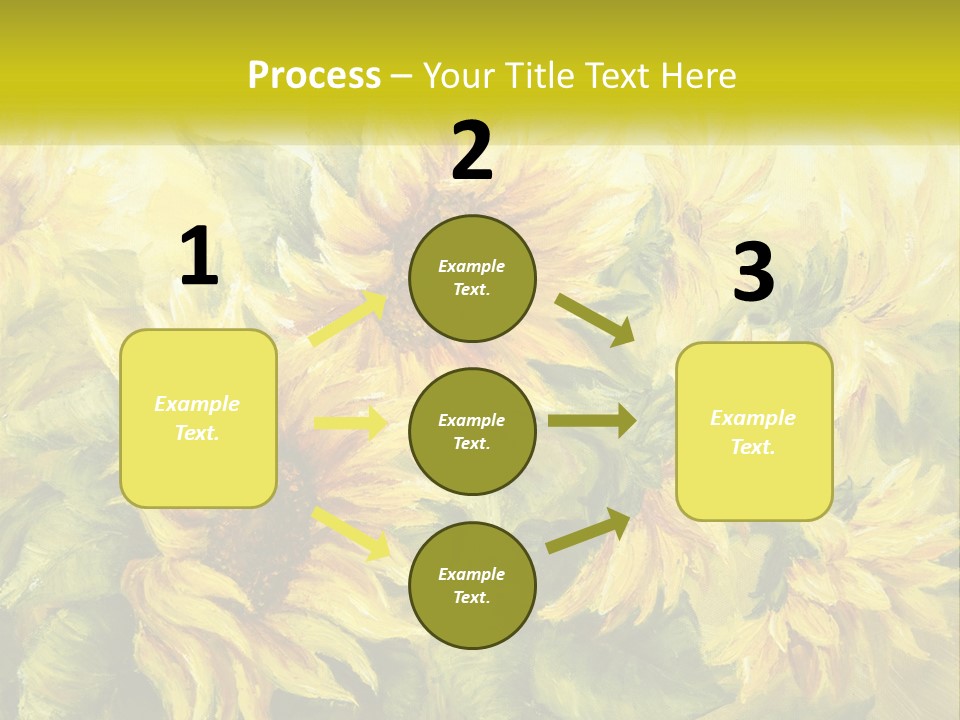 Process – Your Title Text Here

1

Example Text.

2

Example Text.

Example Text.

Example Text.

3

Example Text.